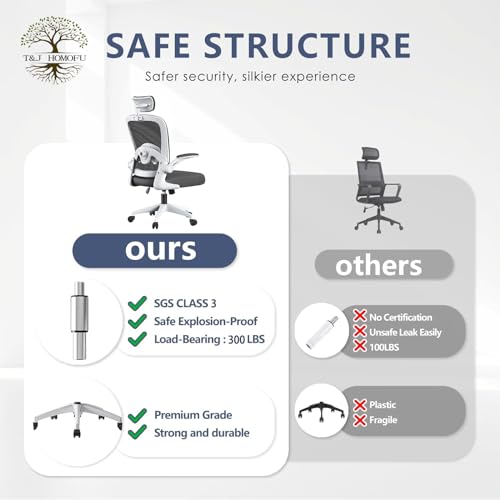 T&J HOMOFU

SAFE STRUCTURE

Safer security, silkier experience

ours

SGS CLASS 3
Safe Explosion-Proof
Load-Bearing : 300 LBS

Premium Grade
Strong and durable

others

No Certification
Unsafe Leak Easily
100LBS

Plastic
Fragile